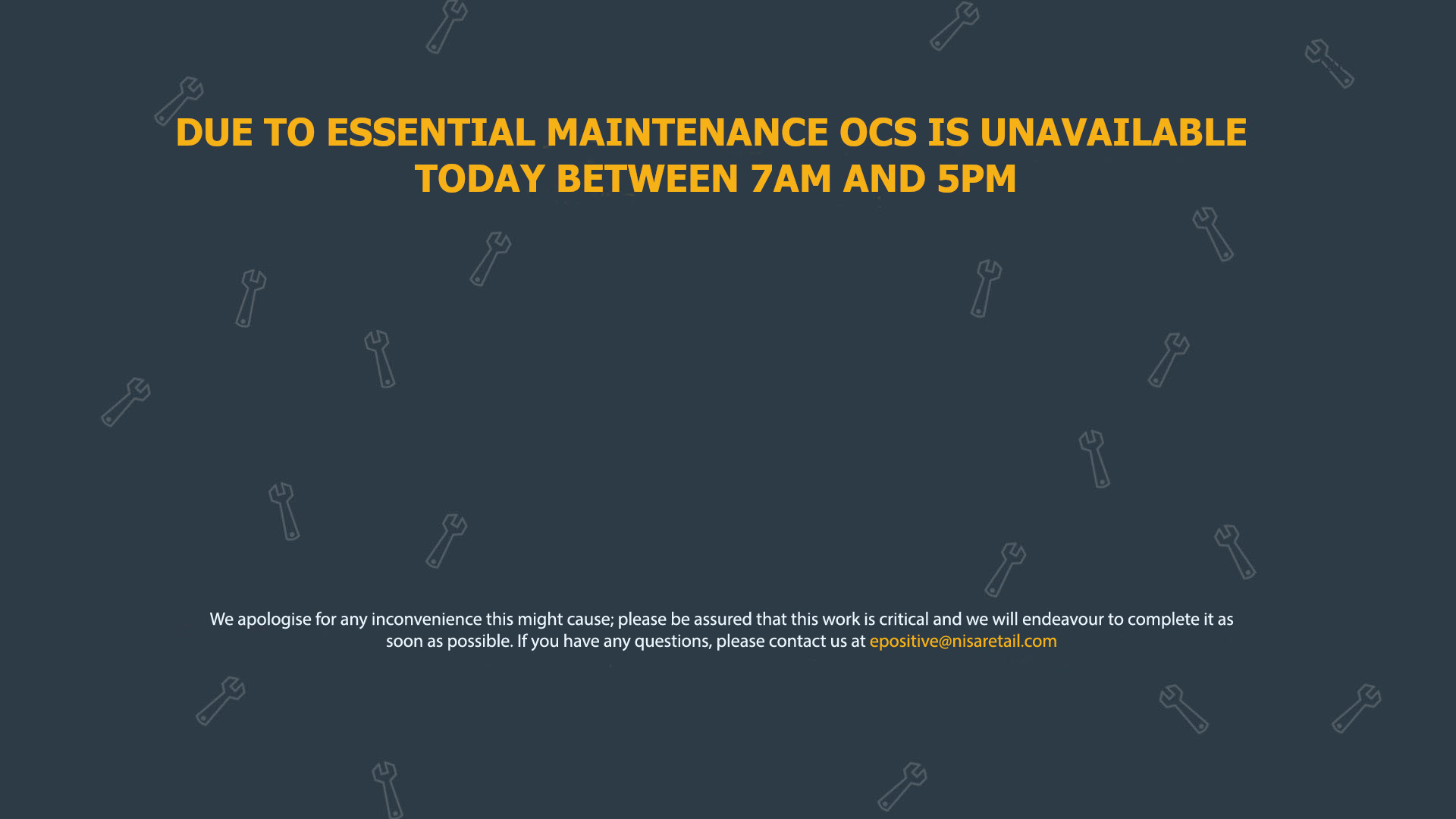 DUE TO ESSENTIAL MAINTENANCE OCS IS UNAVAILABLE TODAY BETWEEN 7AM AND 5PM

We apologise for any inconvenience this might cause; please be assured that this work is critical and we will endeavour to complete it as soon as possible. If you have any questions, please contact us at epositive@nisaretail.com